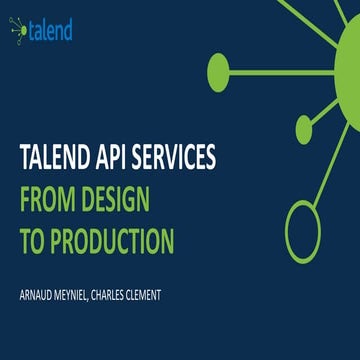 talend

TALEND API SERVICES
FROM DESIGN
TO PRODUCTION

ARNAUD MEYNIEL, CHARLES CLEMENT